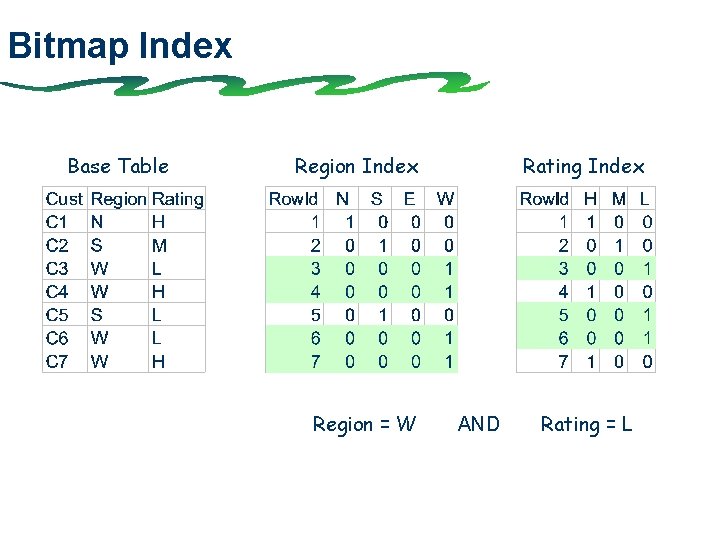 Bitmap Index

Base Table

| Cust | Region | Rating |
|---|---|---|
| C1 | N | H |
| C2 | S | M |
| C3 | W | L |
| C4 | W | H |
| C5 | S | L |
| C6 | W | L |
| C7 | W | H |

Region Index

| RowId | N | S | E | W |
|---|---|---|---|---|
| 1 | 1 | 0 | 0 | 0 |
| 2 | 0 | 1 | 0 | 0 |
| 3 | 0 | 0 | 0 | 1 |
| 4 | 0 | 0 | 0 | 1 |
| 5 | 0 | 1 | 0 | 0 |
| 6 | 0 | 0 | 0 | 1 |
| 7 | 0 | 0 | 0 | 1 |

Rating Index

| RowId | H | M | L |
|---|---|---|---|
| 1 | 1 | 0 | 0 |
| 2 | 0 | 1 | 0 |
| 3 | 0 | 0 | 1 |
| 4 | 1 | 0 | 0 |
| 5 | 0 | 0 | 1 |
| 6 | 0 | 0 | 1 |
| 7 | 1 | 0 | 0 |

Region = W AND Rating = L